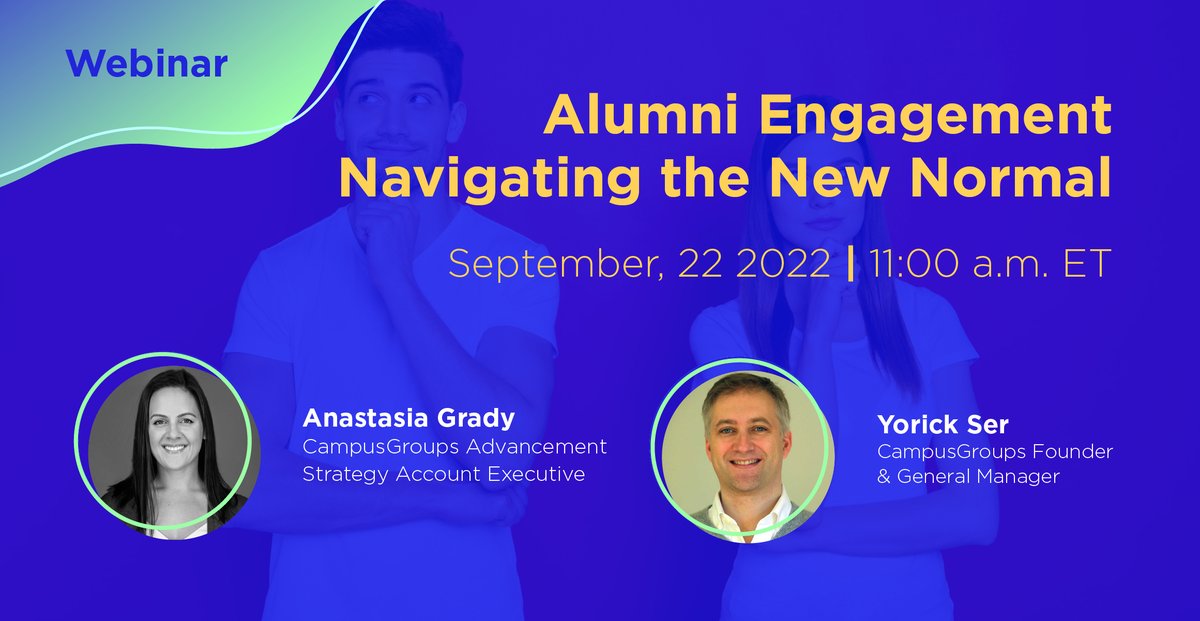 Webinar

Alumni Engagement
Navigating the New Normal

September, 22 2022 | 11:00 a.m. ET

Anastasia Grady
CampusGroups Advancement Strategy Account Executive

Yorick Ser
CampusGroups Founder & General Manager